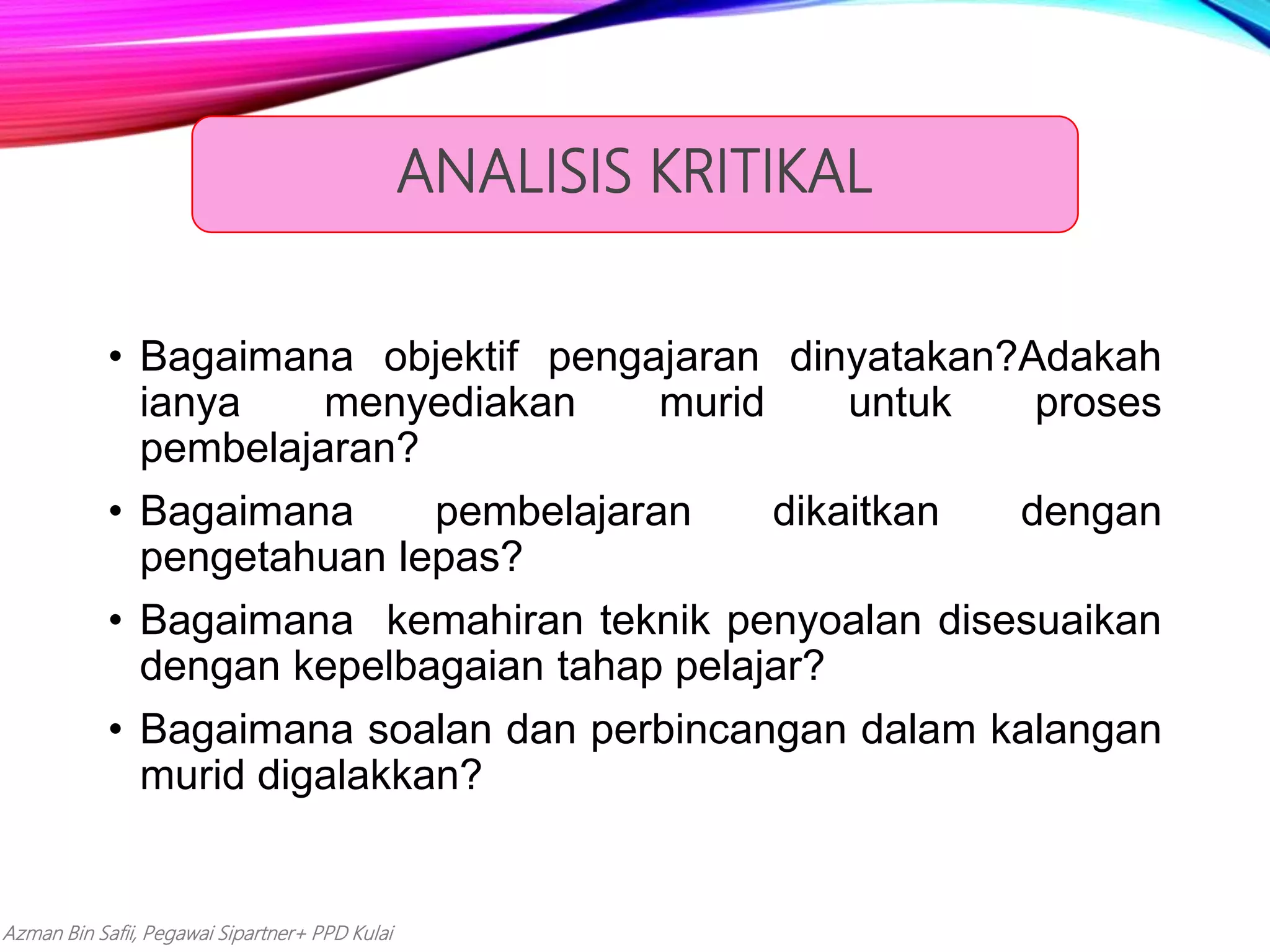 ANALISIS KRITIKAL

• Bagaimana objektif pengajaran dinyatakan?Adakah ianya menyediakan murid untuk proses pembelajaran?

• Bagaimana pembelajaran dikaitkan dengan pengetahuan lepas?

• Bagaimana kemahiran teknik penyoalan disesuaikan dengan kepelbagaian tahap pelajar?

• Bagaimana soalan dan perbincangan dalam kalangan murid digalakkan?

Azman Bin Safii, Pegawai Sipartner+ PPD Kulai